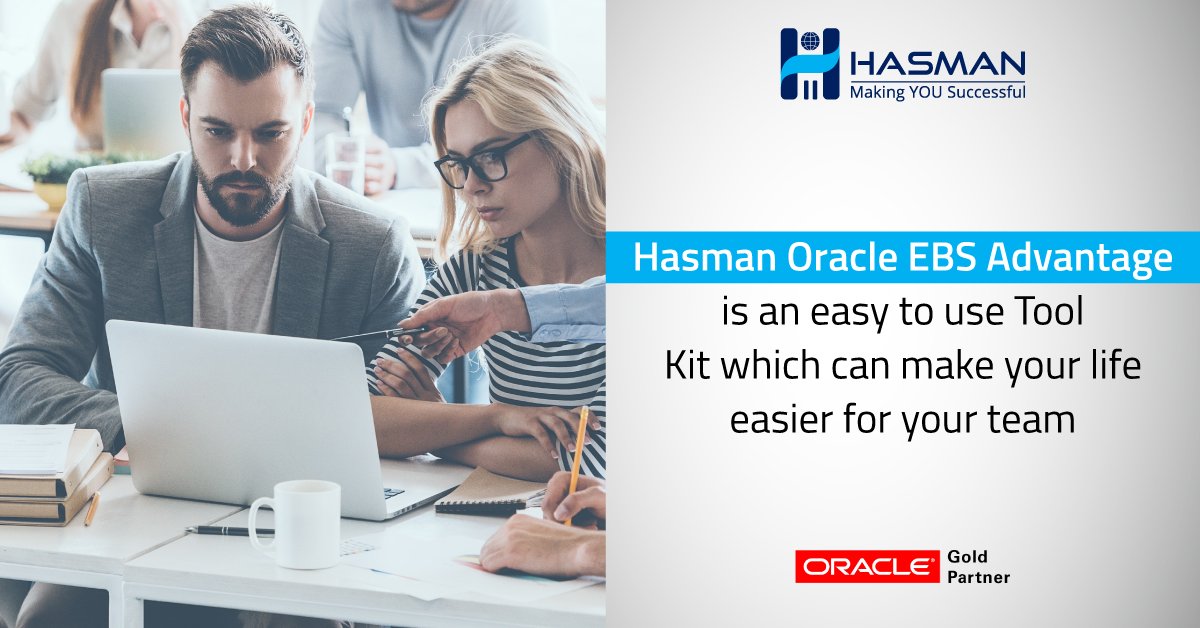 HASMAN
Making YOU Successful

Hasman Oracle EBS Advantage
is an easy to use Tool Kit which can make your life easier for your team

ORACLE Gold Partner